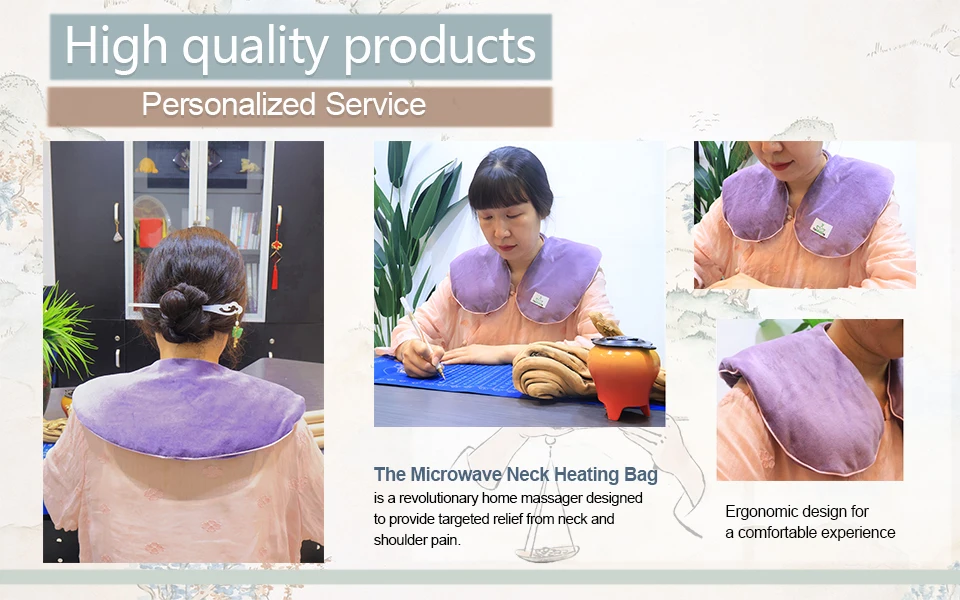 High quality products

Personalized Service

The Microwave Neck Heating Bag
is a revolutionary home massager designed to provide targeted relief from neck and shoulder pain.

Ergonomic design for a comfortable experience